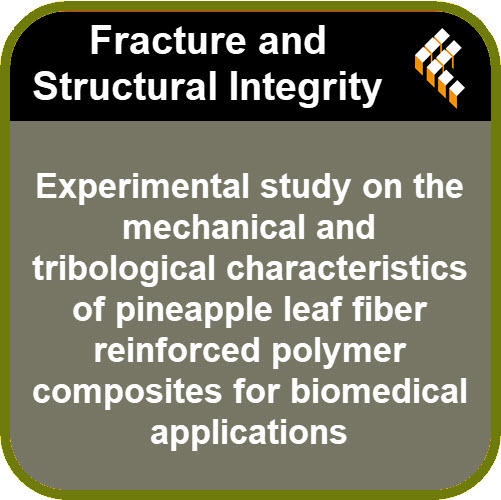 Fracture and Structural Integrity

Experimental study on the mechanical and tribological characteristics of pineapple leaf fiber reinforced polymer composites for biomedical applications